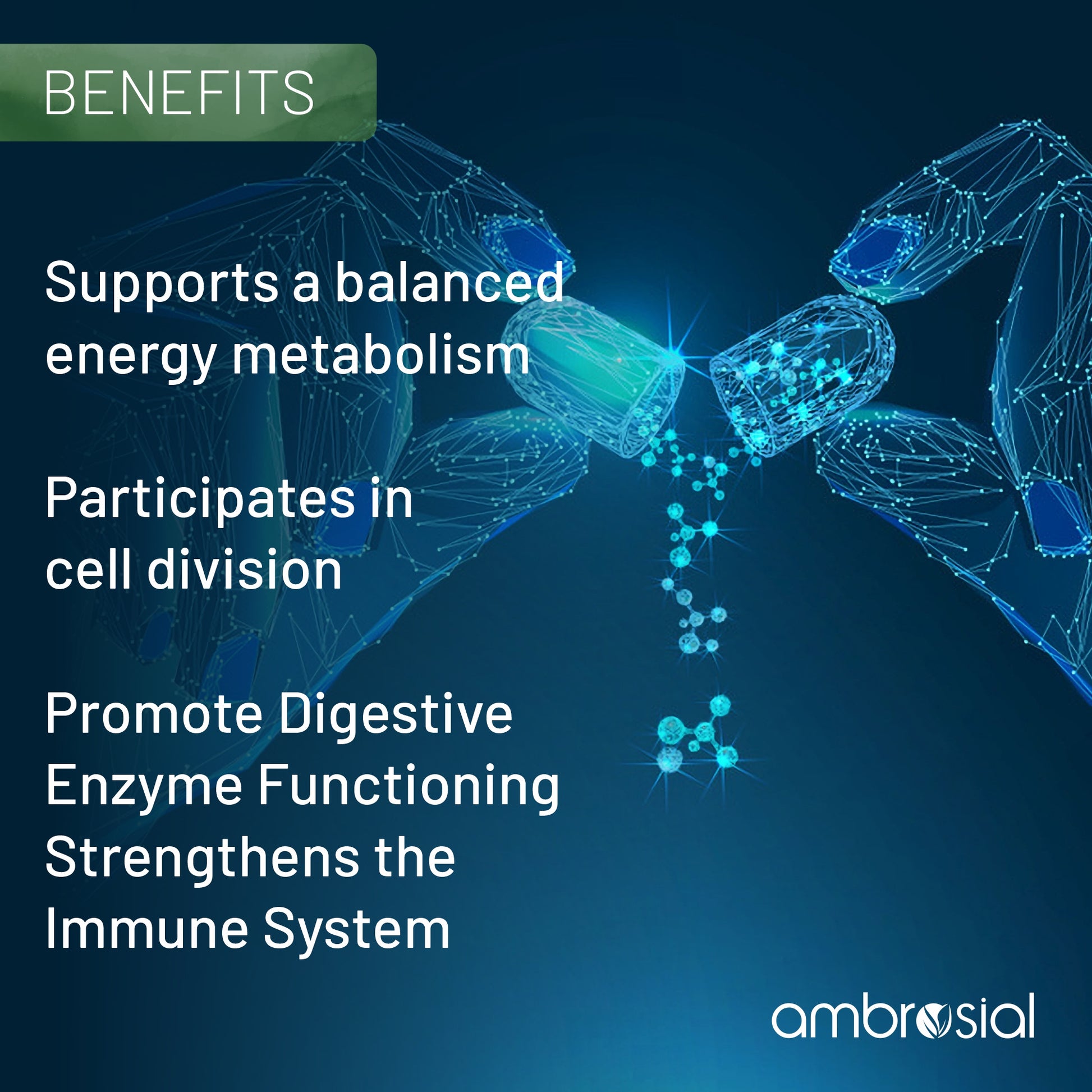 BENEFITS

Supports a balanced energy metabolism

Participates in cell division

Promote Digestive Enzyme Functioning
Strengthens the Immune System

ambrosial